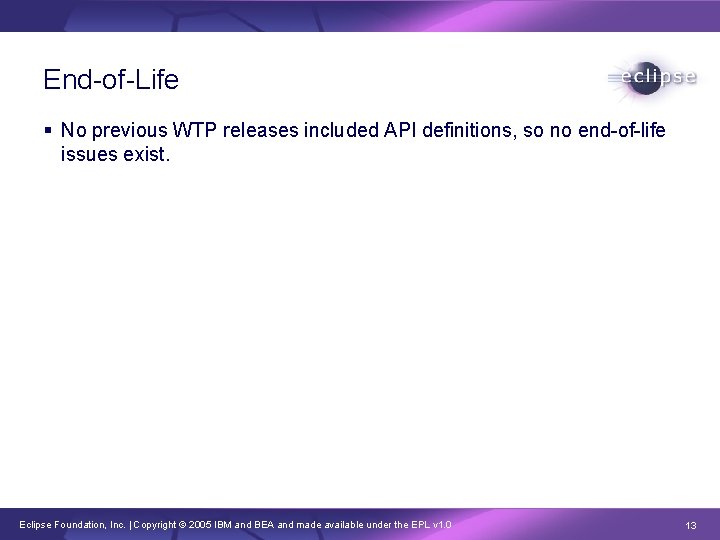 End-of-Life

eclipse

▪ No previous WTP releases included API definitions, so no end-of-life issues exist.

Eclipse Foundation, Inc. | Copyright © 2005 IBM and BEA and made available under the EPL v1.0

13